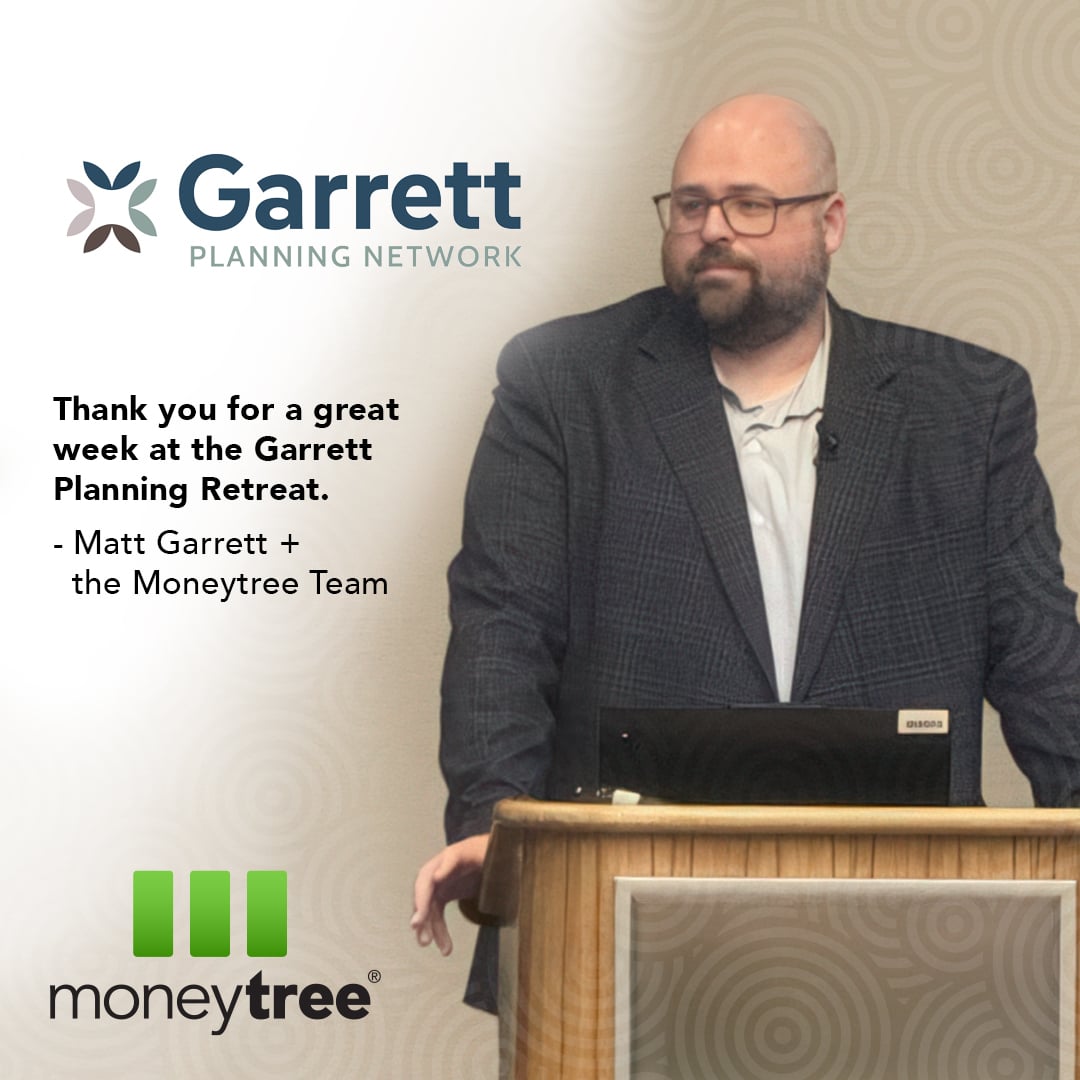 Garrett
PLANNING NETWORK

Thank you for a great week at the Garrett Planning Retreat.

- Matt Garrett +
the Moneytree Team

moneytree®